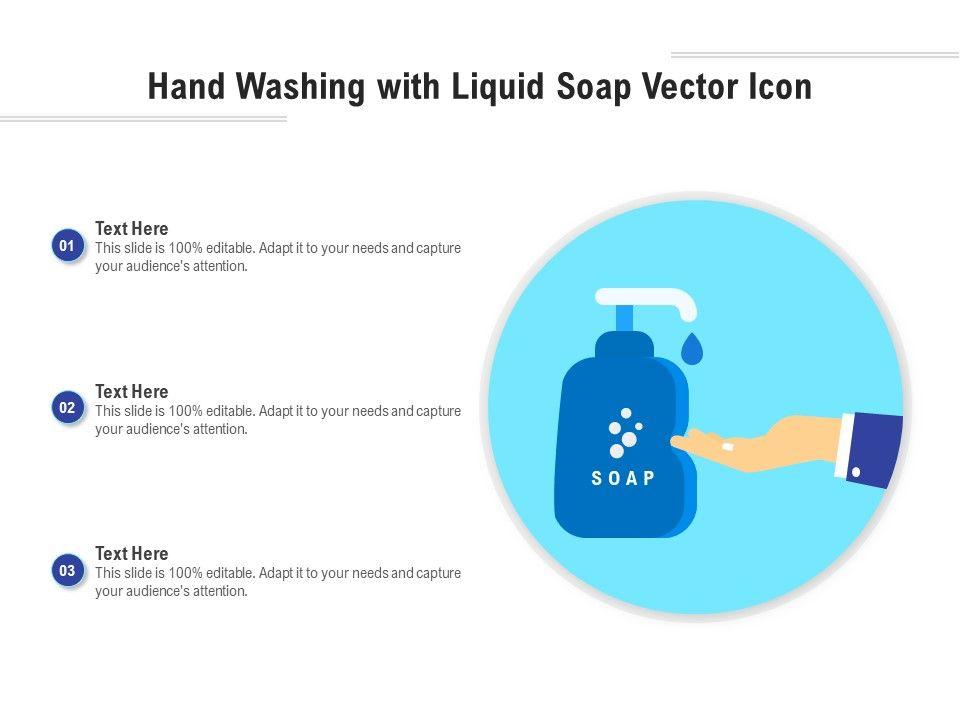 Hand Washing with Liquid Soap Vector Icon

01
Text Here
This slide is 100% editable. Adapt it to your needs and capture your audience's attention.

02
Text Here
This slide is 100% editable. Adapt it to your needs and capture your audience's attention.

03
Text Here
This slide is 100% editable. Adapt it to your needs and capture your audience's attention.

SOAP